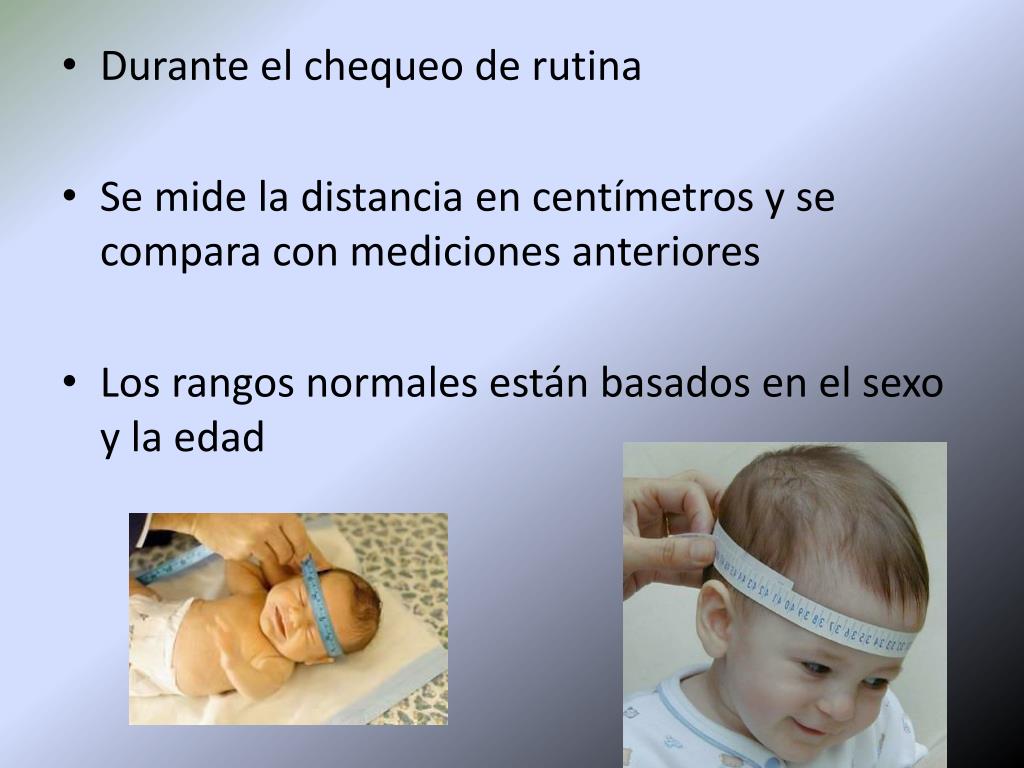 • Durante el chequeo de rutina

• Se mide la distancia en centímetros y se compara con mediciones anteriores

• Los rangos normales están basados en el sexo y la edad